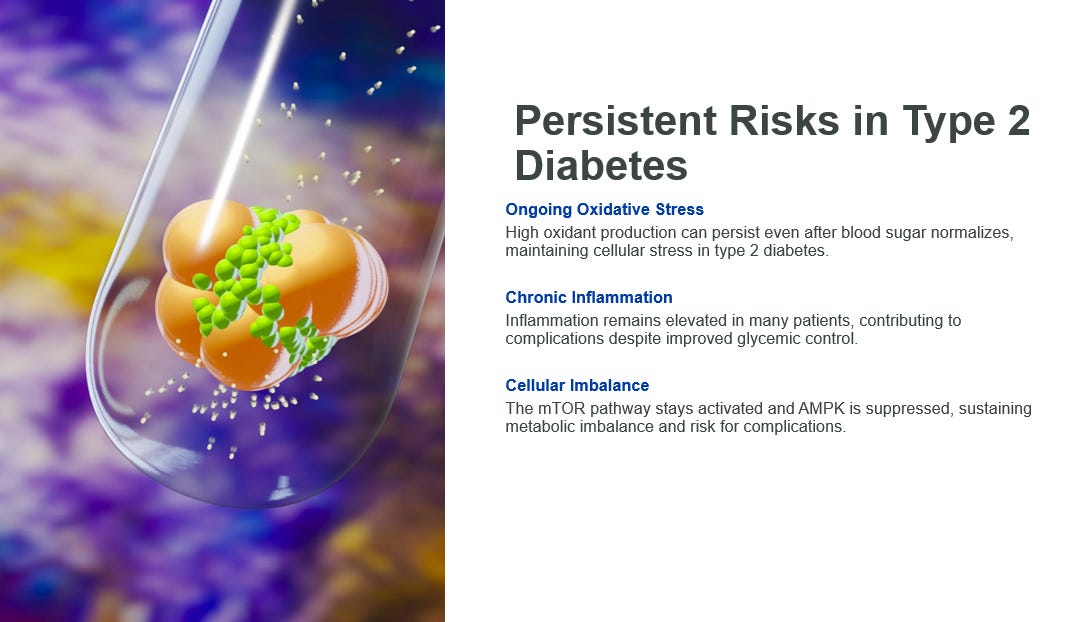 Persistent Risks in Type 2 Diabetes

Ongoing Oxidative Stress

High oxidant production can persist even after blood sugar normalizes, maintaining cellular stress in type 2 diabetes.

Chronic Inflammation

Inflammation remains elevated in many patients, contributing to complications despite improved glycemic control.

Cellular Imbalance

The mTOR pathway stays activated and AMPK is suppressed, sustaining metabolic imbalance and risk for complications.